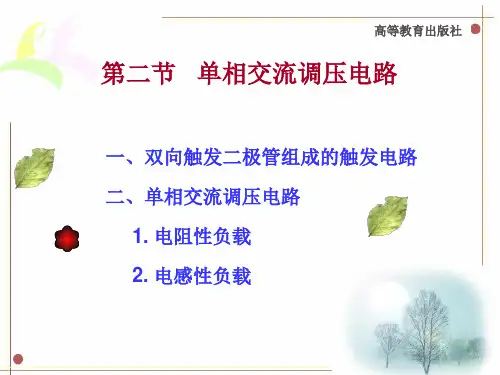 高等教育出版社

第二节　单相交流调压电路

一、双向触发二极管组成的触发电路

二、单相交流调压电路

1. 电阻性负载

2. 电感性负载